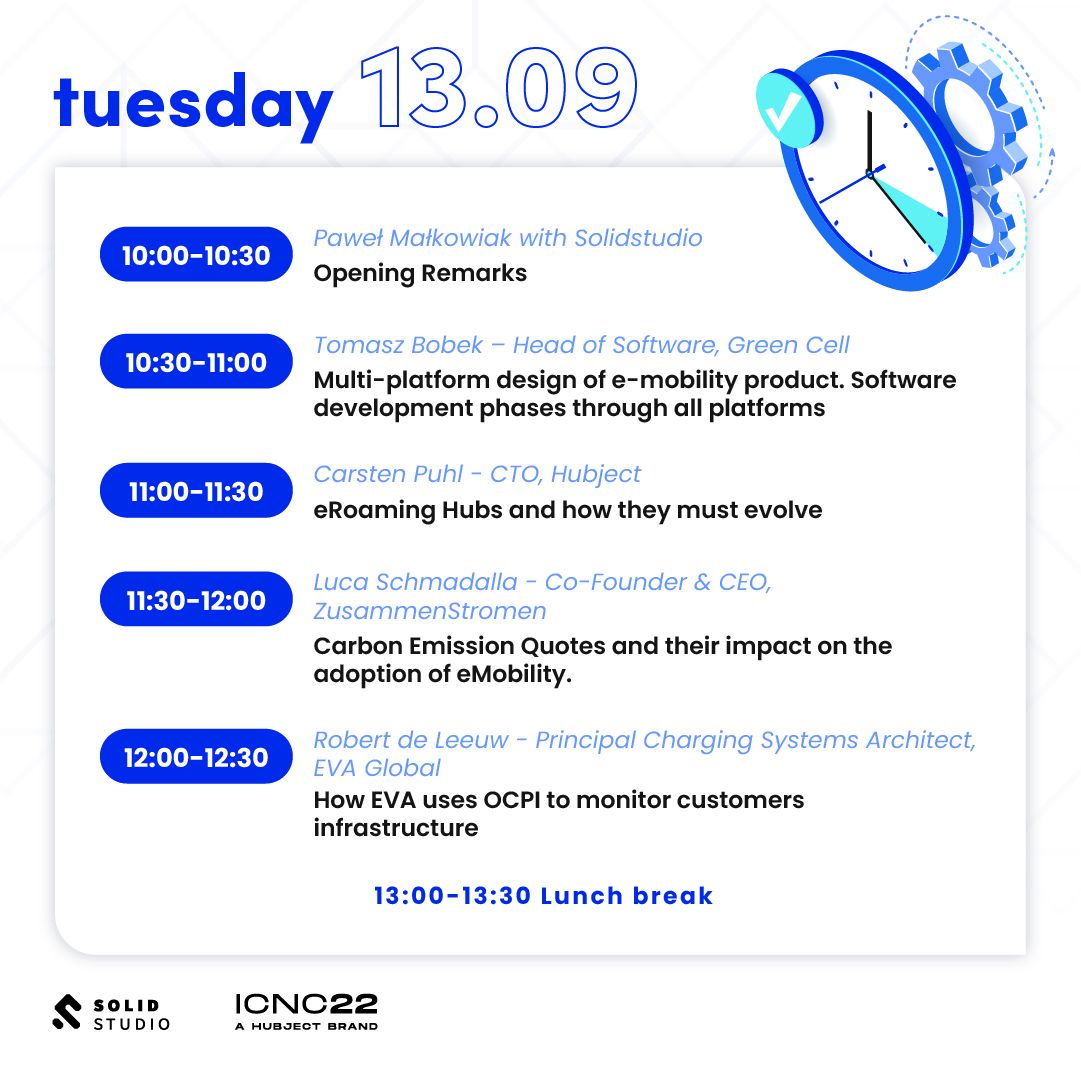 tuesday 13.09

10:00-10:30
Paweł Małkowiak with Solidstudio
Opening Remarks

10:30-11:00
Tomasz Bobek – Head of Software, Green Cell
Multi-platform design of e-mobility product. Software development phases through all platforms

11:00-11:30
Carsten Puhl - CTO, Hubject
eRoaming Hubs and how they must evolve

11:30-12:00
Luca Schmadalla - Co-Founder & CEO, ZusammenStromen
Carbon Emission Quotes and their impact on the adoption of eMobility.

12:00-12:30
Robert de Leeuw - Principal Charging Systems Architect, EVA Global
How EVA uses OCPI to monitor customers infrastructure

13:00-13:30 Lunch break

SOLID STUDIO

ICNC22
A HUBJECT BRAND